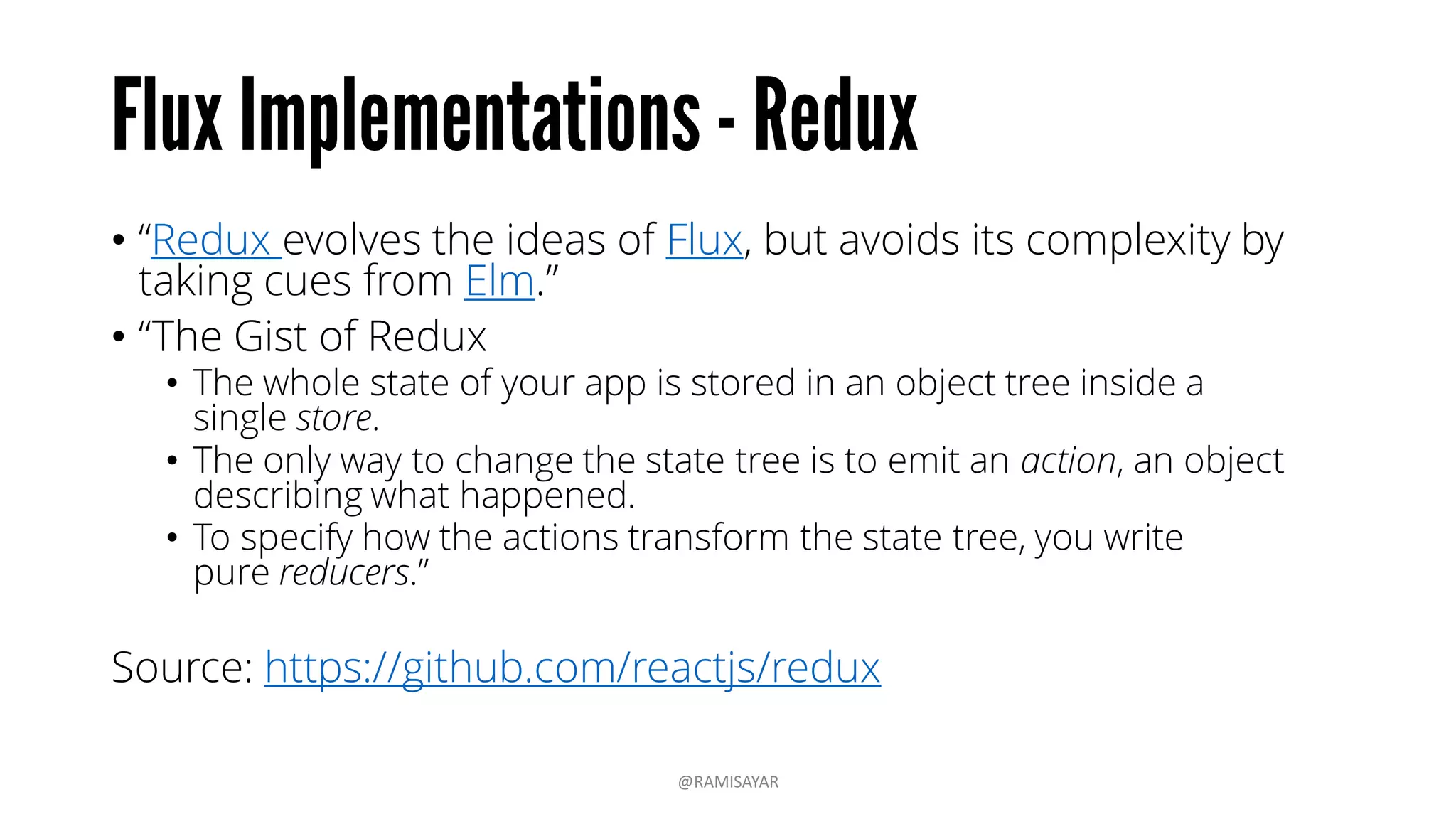 Flux Implementations - Redux

• “Redux evolves the ideas of Flux, but avoids its complexity by taking cues from Elm.”
• “The Gist of Redux
• The whole state of your app is stored in an object tree inside a single store.
• The only way to change the state tree is to emit an action, an object describing what happened.
• To specify how the actions transform the state tree, you write pure reducers.”

Source: https://github.com/reactjs/redux

@RAMISAYAR